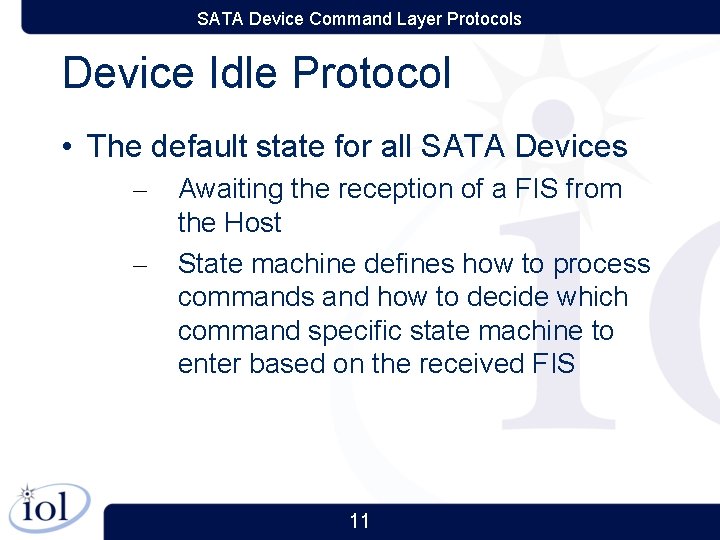 SATA Device Command Layer Protocols

Device Idle Protocol

• The default state for all SATA Devices
– Awaiting the reception of a FIS from the Host
– State machine defines how to process commands and how to decide which command specific state machine to enter based on the received FIS

iol

11